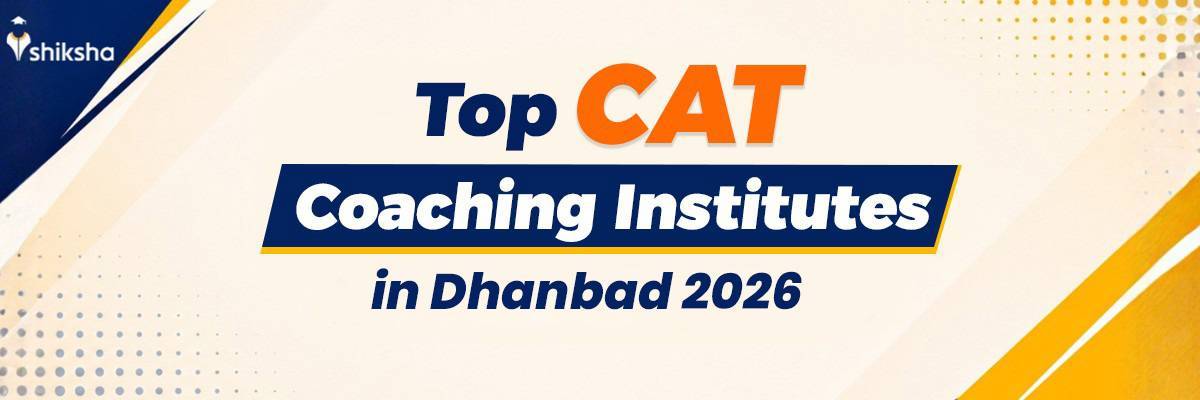 shiksha

Top CAT
Coaching Institutes
in Dhanbad 2026